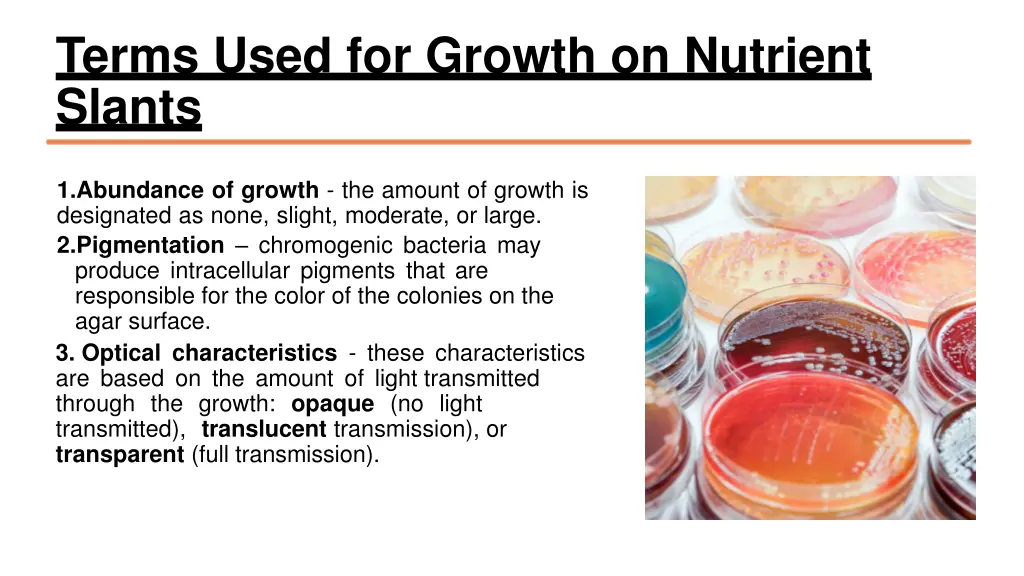 Terms Used for Growth on Nutrient Slants

1.Abundance of growth - the amount of growth is designated as none, slight, moderate, or large.

2.Pigmentation – chromogenic bacteria may produce intracellular pigments that are responsible for the color of the colonies on the agar surface.

3. Optical characteristics - these characteristics are based on the amount of light transmitted through the growth: opaque (no light transmitted), translucent transmission), or transparent (full transmission).